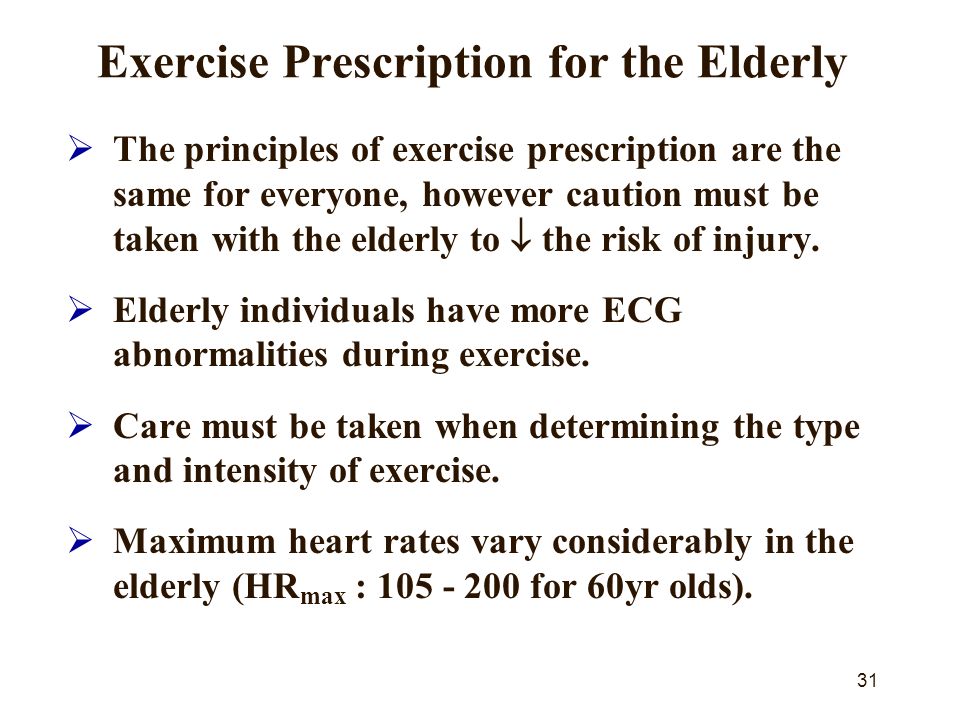 Exercise Prescription for the Elderly

➢ The principles of exercise prescription are the same for everyone, however caution must be taken with the elderly to $\downarrow$ the risk of injury.

➢ Elderly individuals have more ECG abnormalities during exercise.

➢ Care must be taken when determining the type and intensity of exercise.

➢ Maximum heart rates vary considerably in the elderly ($HR_{max}$ : 105 - 200 for 60yr olds).

31